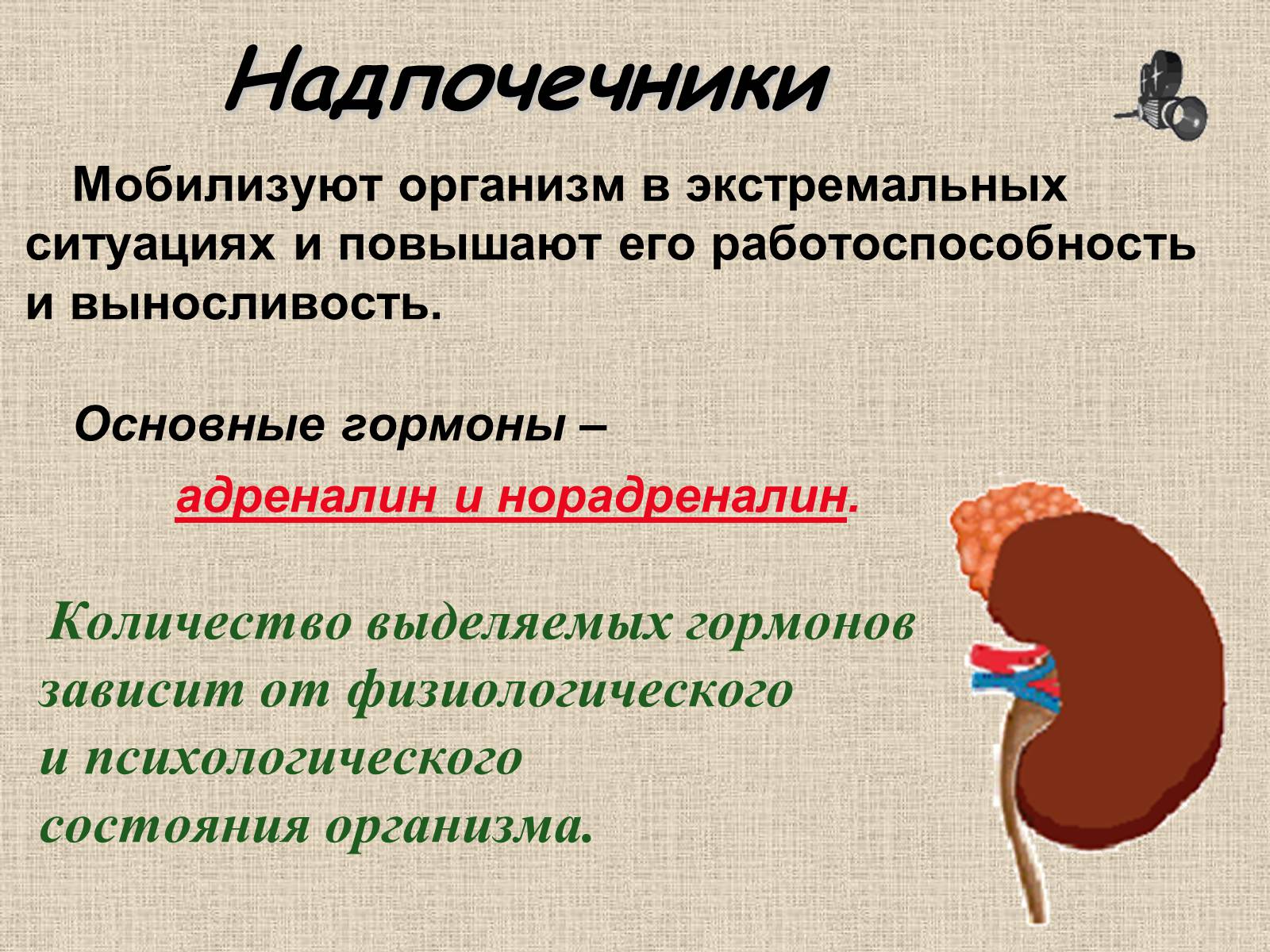 Надпочечники

Мобилизуют организм в экстремальных ситуациях и повышают его работоспособность и выносливость.

Основные гормоны –

адреналин и норадреналин.

Количество выделяемых гормонов зависит от физиологического и психологического состояния организма.